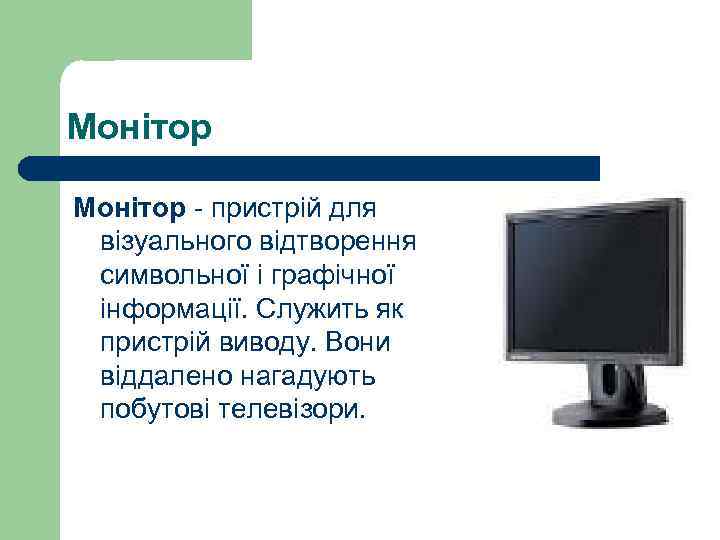 Монітор

Монітор - пристрій для візуального відтворення символьної і графічної інформації. Служить як пристрій виводу. Вони віддалено нагадують побутові телевізори.